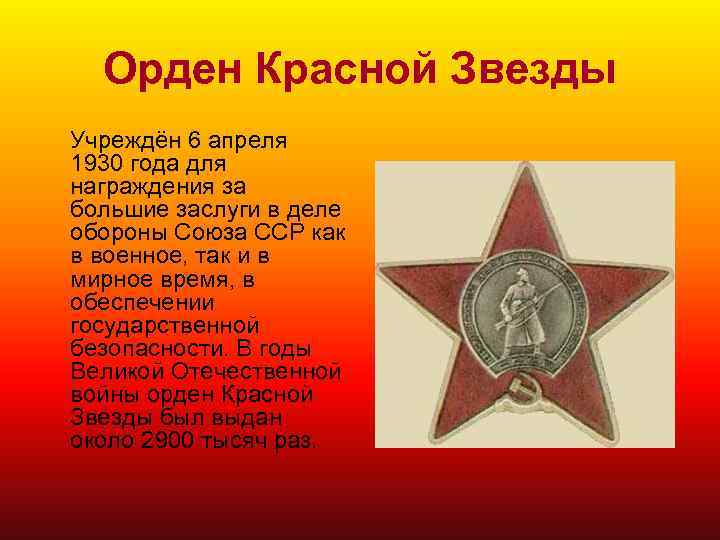 Орден Красной Звезды

Учреждён 6 апреля 1930 года для награждения за большие заслуги в деле обороны Союза ССР как в военное, так и в мирное время, в обеспечении государственной безопасности. В годы Великой Отечественной войны орден Красной Звезды был выдан около 2900 тысяч раз.